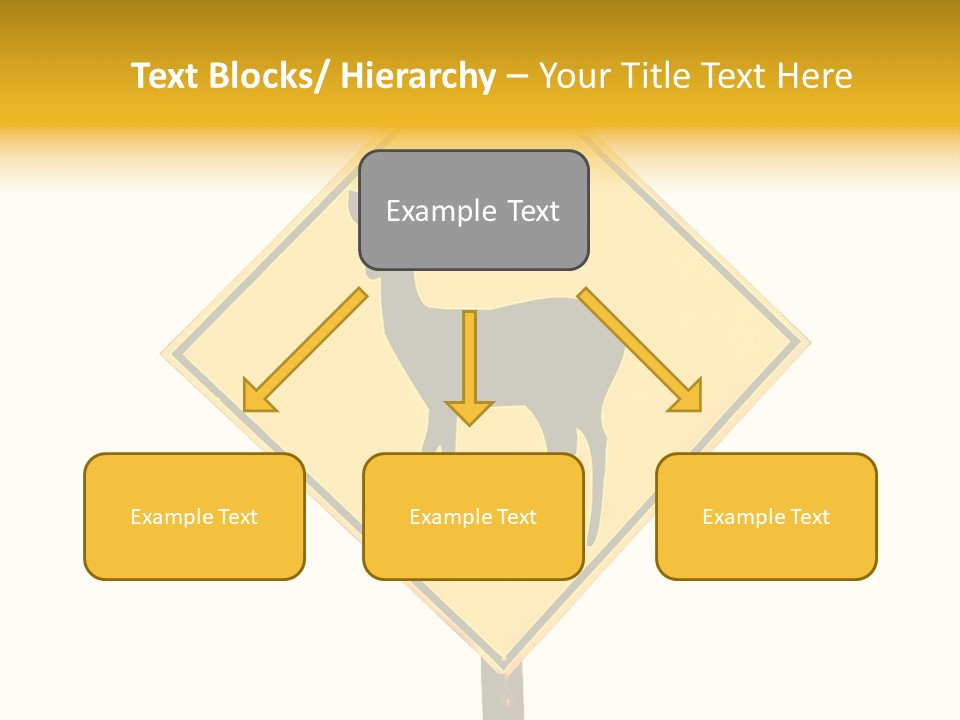 Text Blocks/ Hierarchy – Your Title Text Here

Example Text

Example Text

Example Text

Example Text